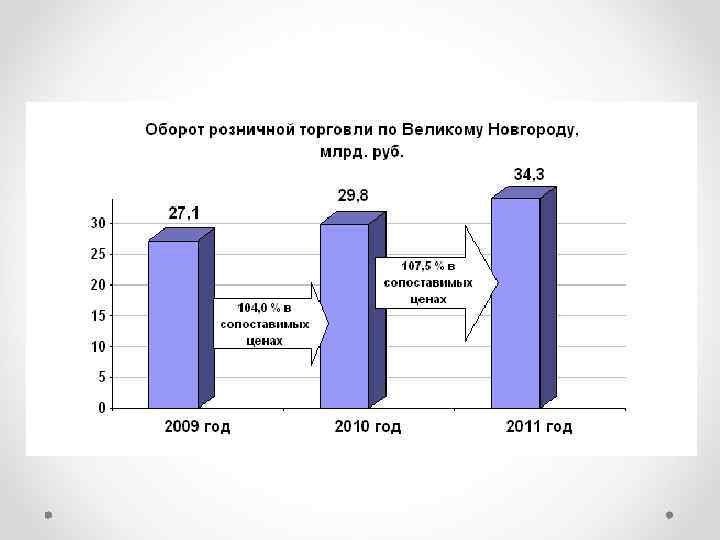 Оборот розничной торговли по Великому Новгороду, млрд. руб.

30
25
20
15
10
5
0

27,1
29,8
34,3

104,0 % в сопоставимых ценах

107,5 % в сопоставимых ценах

2009 год
2010 год
2011 год